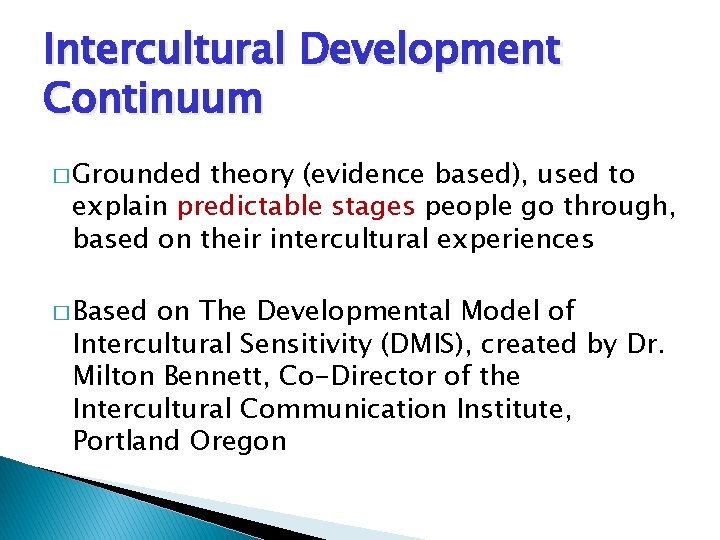 Intercultural Development Continuum

□ Grounded theory (evidence based), used to explain predictable stages people go through, based on their intercultural experiences

□ Based on The Developmental Model of Intercultural Sensitivity (DMIS), created by Dr. Milton Bennett, Co-Director of the Intercultural Communication Institute, Portland Oregon